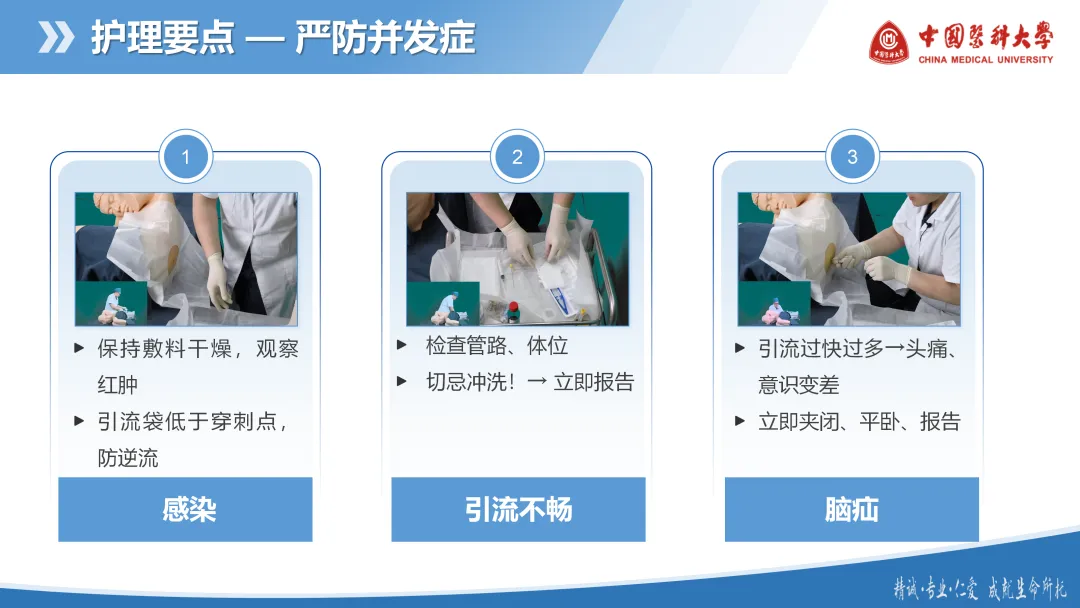 护理要点 — 严防并发症

中国医科大学
CHINA MEDICAL UNIVERSITY

1

▸ 保持敷料干燥，观察红肿
▸ 引流袋低于穿刺点，防逆流

感染

2

▸ 检查管路、体位
▸ 切忌冲洗！→ 立即报告

引流不畅

3

▸ 引流过快过多→头痛、意识变差
▸ 立即夹闭、平卧、报告

脑疝

精诚·专业·仁爱 成就生命所托